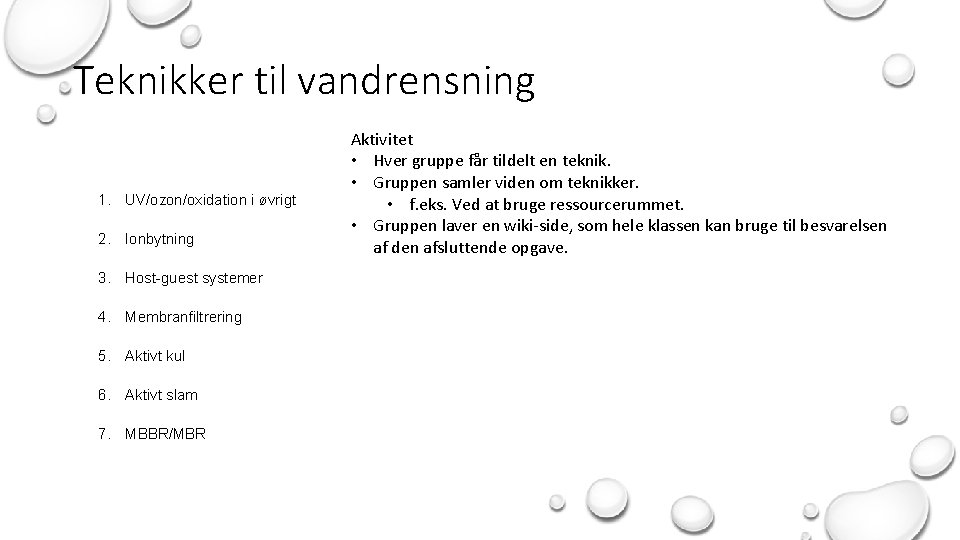 Teknikker til vandrensning

1. UV/ozon/oxidation i øvrigt
2. Ionbytning
3. Host-guest systemer
4. Membranfiltrering
5. Aktivt kul
6. Aktivt slam
7. MBBR/MBR

Aktivitet
• Hver gruppe får tildelt en teknik.
• Gruppen samler viden om teknikker.
  • f.eks. Ved at bruge ressourcerummet.
• Gruppen laver en wiki-side, som hele klassen kan bruge til besvarelsen af den afsluttende opgave.